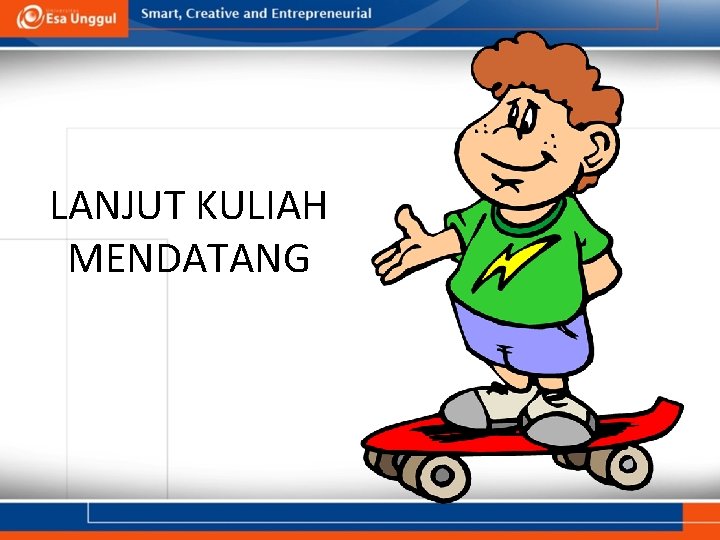 Esa Unggul

Smart, Creative and Entrepreneurial

LANJUT KULIAH MENDATANG